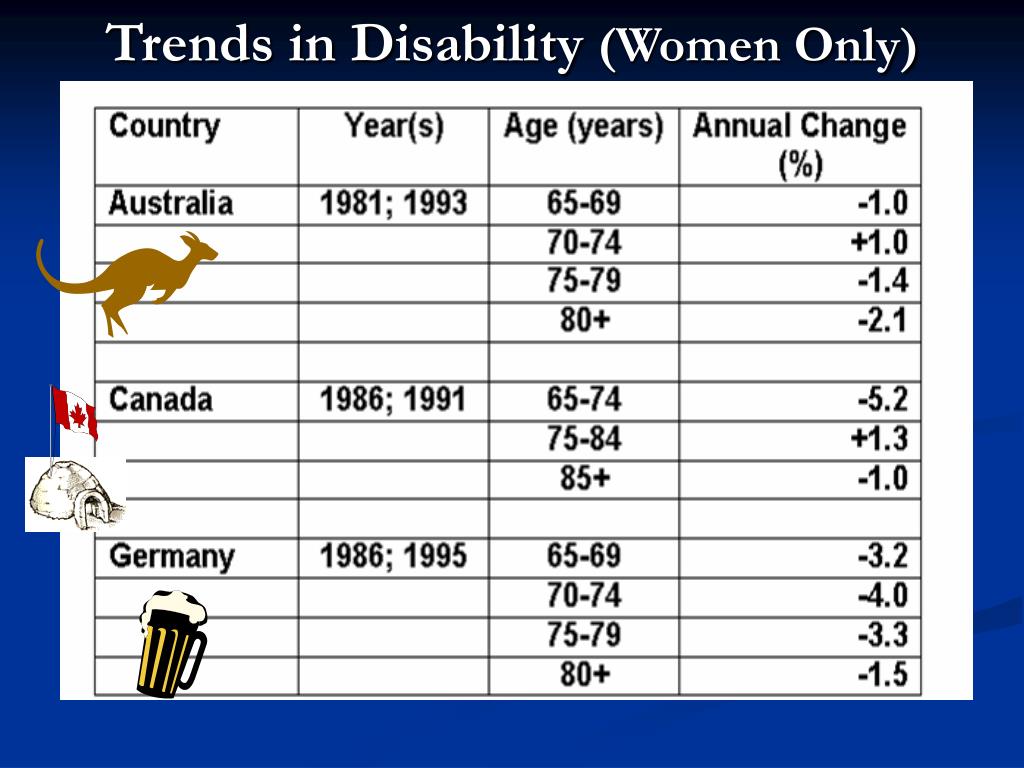 Trends in Disability (Women Only)

| Country | Year(s) | Age (years) | Annual Change (%) |
|---|---|---|---|
| Australia | 1981; 1993 | 65-69 | -1.0 |
| | | 70-74 | +1.0 |
| | | 75-79 | -1.4 |
| | | 80+ | -2.1 |
| | | | |
| Canada | 1986; 1991 | 65-74 | -5.2 |
| | | 75-84 | +1.3 |
| | | 85+ | -1.0 |
| | | | |
| Germany | 1986; 1995 | 65-69 | -3.2 |
| | | 70-74 | -4.0 |
| | | 75-79 | -3.3 |
| | | 80+ | -1.5 |